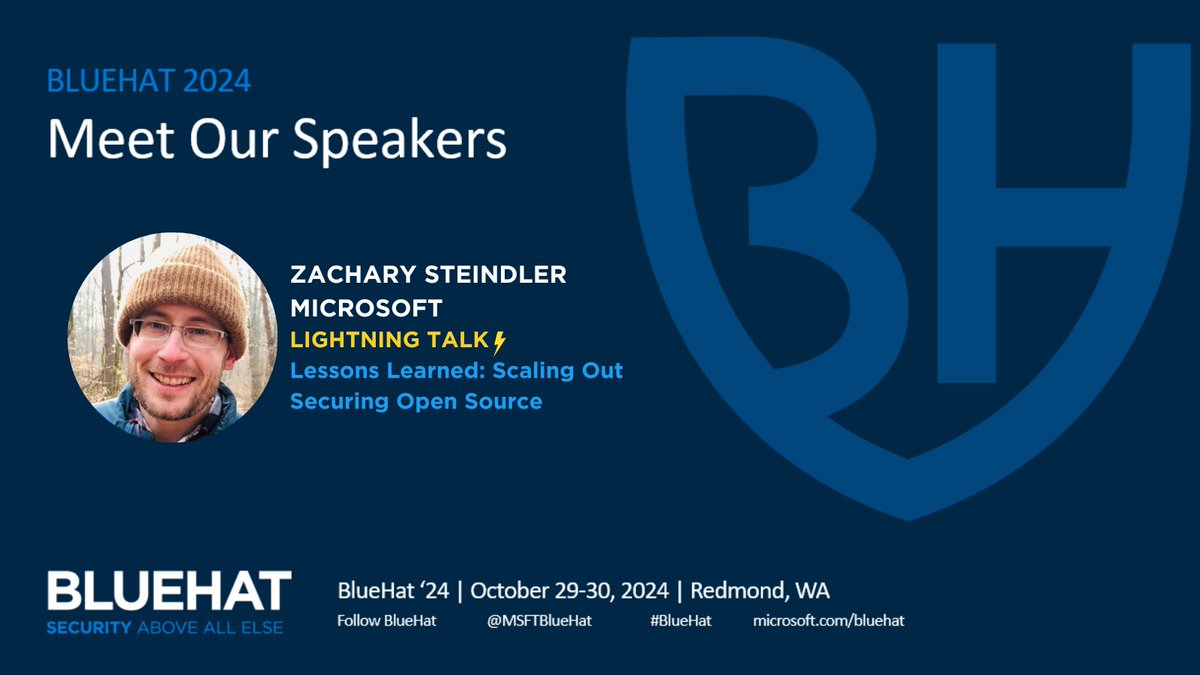 BLUEHAT 2024
Meet Our Speakers

ZACHARY STEINDLER
MICROSOFT
LIGHTNING TALK
Lessons Learned: Scaling Out Securing Open Source

BH

BLUEHAT
SECURITY ABOVE ALL ELSE

BlueHat '24 | October 29-30, 2024 | Redmond, WA
Follow BlueHat @MSFTBlueHat #BlueHat microsoft.com/bluehat